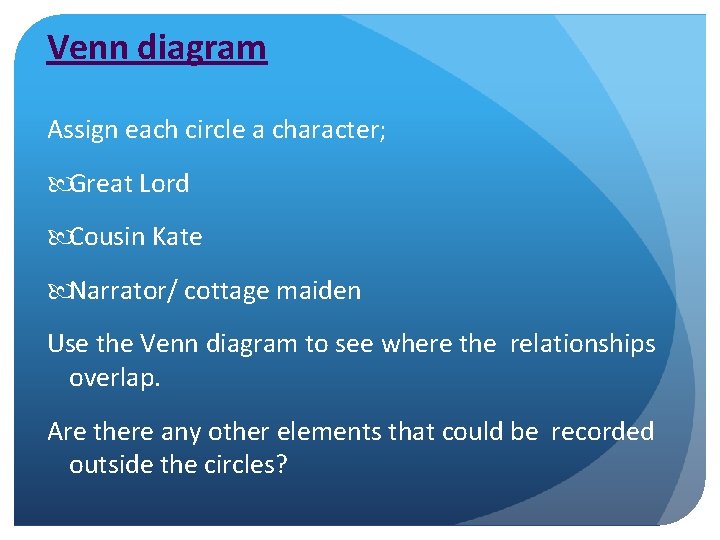 Venn diagram

Assign each circle a character;

Great Lord

Cousin Kate

Narrator/ cottage maiden

Use the Venn diagram to see where the relationships overlap.

Are there any other elements that could be recorded outside the circles?